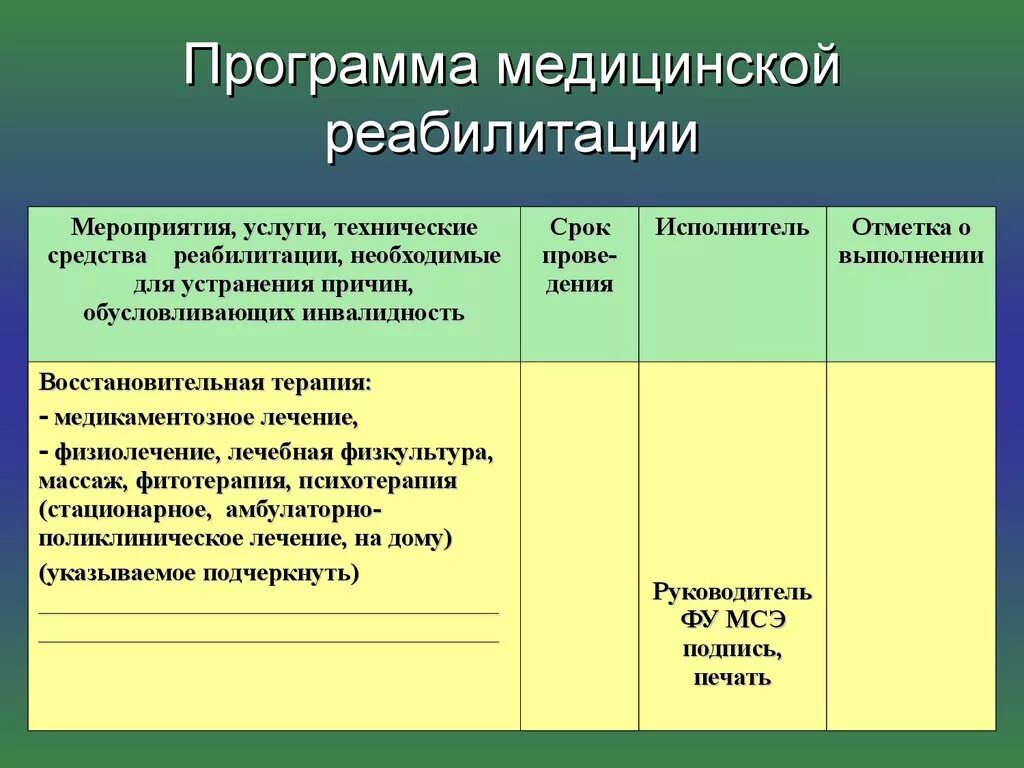 Программа медицинской реабилитации

| Мероприятия, услуги, технические средства реабилитации, необходимые для устранения причин, обусловливающих инвалидность | Срок проведения | Исполнитель | Отметка о выполнении |
|---|---|---|---|
| Восстановительная терапия: - медикаментозное лечение, - физиолечение, лечебная физкультура, массаж, фитотерапия, психотерапия (стационарное, амбулаторно-поликлиническое лечение, на дому) (указываемое подчеркнуть) | | Руководитель ФУ МСЭ подпись, печать | |